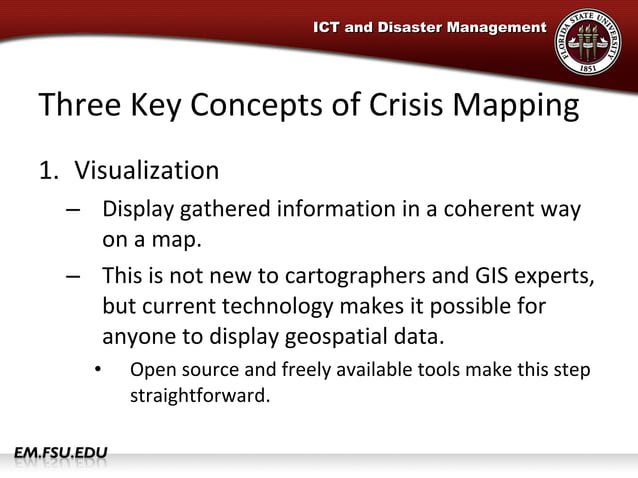 ICT and Disaster Management

FLORIDA STATE UNIVERSITY
1851

Three Key Concepts of Crisis Mapping

1. Visualization

– Display gathered information in a coherent way on a map.

– This is not new to cartographers and GIS experts, but current technology makes it possible for anyone to display geospatial data.

• Open source and freely available tools make this step straightforward.

EM.FSU.EDU